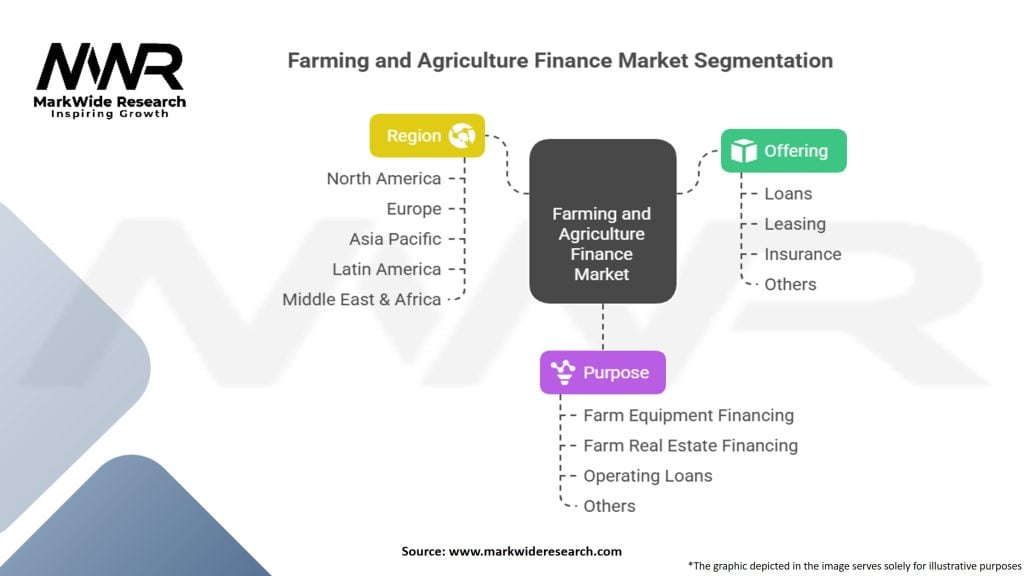 MWR
MarkWide Research
Inspiring Growth

Farming and Agriculture Finance Market Segmentation

Region
North America
Europe
Asia Pacific
Latin America
Middle East & Africa

Farming and Agriculture Finance Market

Offering
Loans
Leasing
Insurance
Others

Purpose
Farm Equipment Financing
Farm Real Estate Financing
Operating Loans
Others

Source: www.markwideresearch.com

*The graphic depicted in the image serves solely for illustrative purposes